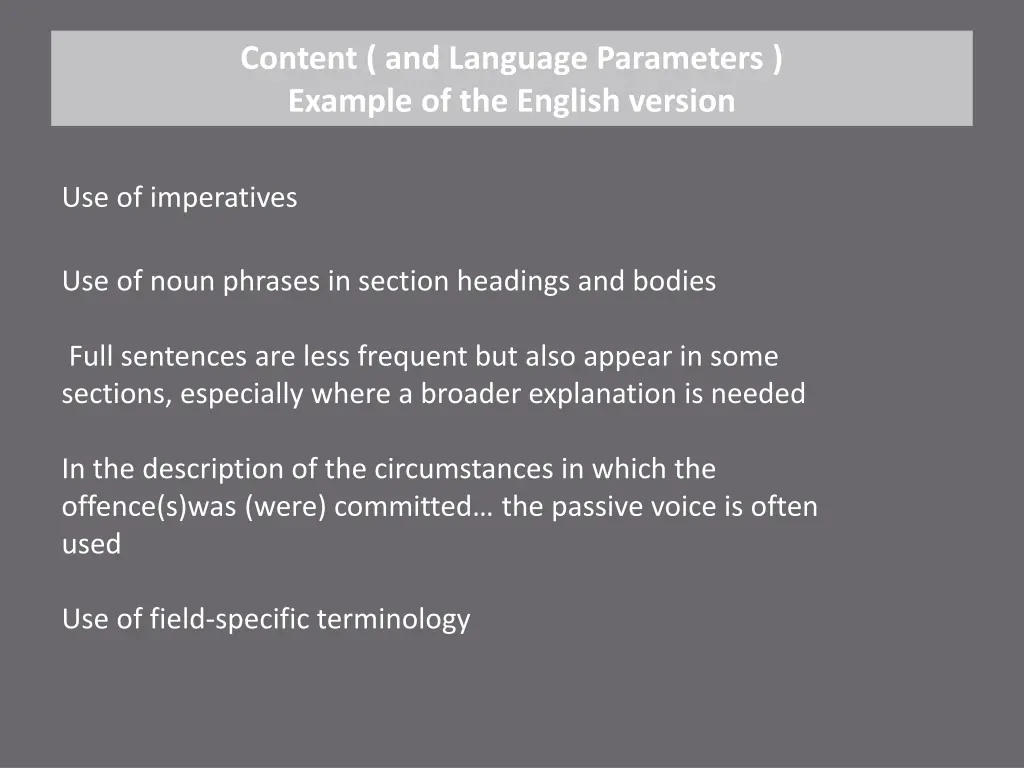 Content ( and Language Parameters )
Example of the English version

Use of imperatives

Use of noun phrases in section headings and bodies

Full sentences are less frequent but also appear in some sections, especially where a broader explanation is needed

In the description of the circumstances in which the offence(s)was (were) committed… the passive voice is often used

Use of field-specific terminology